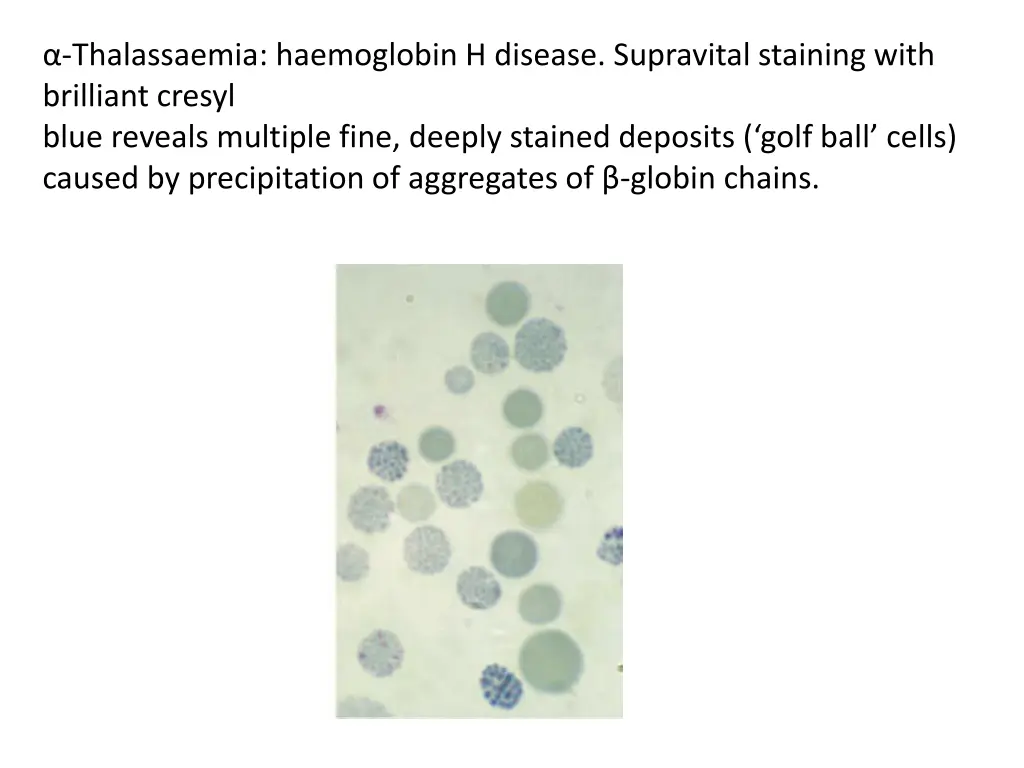 α-Thalassaemia: haemoglobin H disease. Supravital staining with brilliant cresyl
blue reveals multiple fine, deeply stained deposits (‘golf ball’ cells) caused by precipitation of aggregates of β-globin chains.